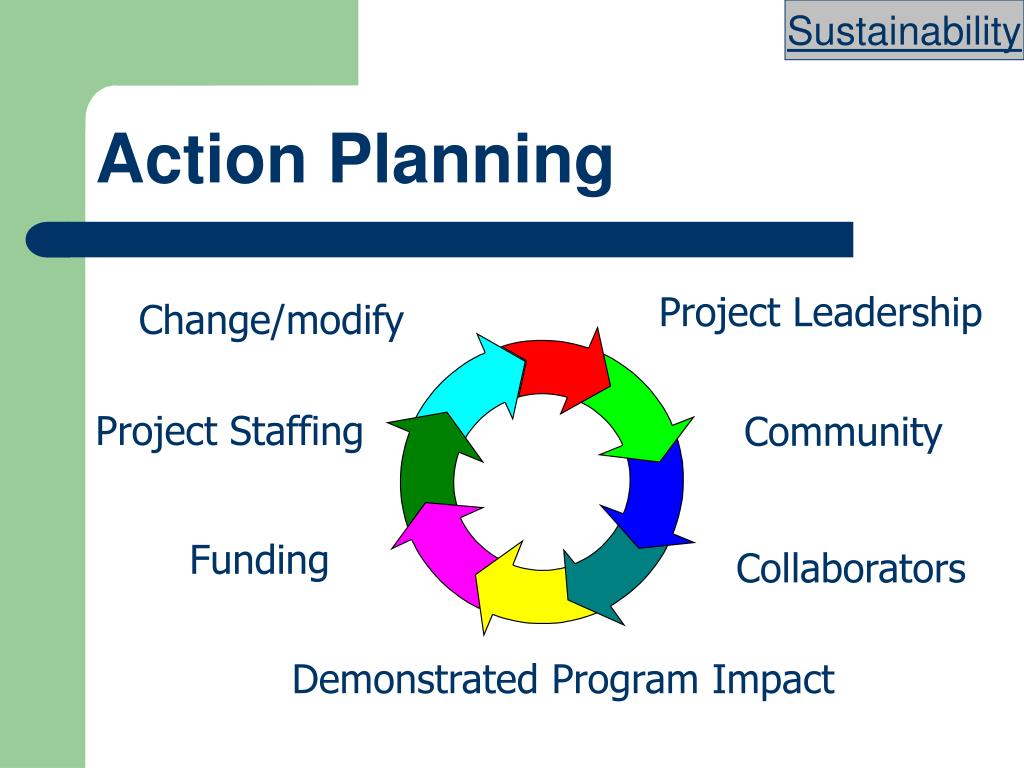 Sustainability

Action Planning

Change/modify

Project Leadership

Project Staffing

Community

Funding

Collaborators

Demonstrated Program Impact